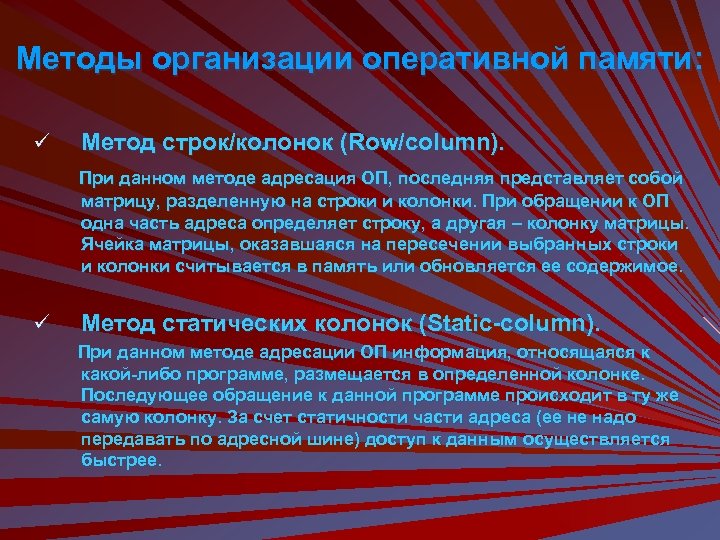 Методы организации оперативной памяти:

✓ Метод строк/колонок (Row/column).

При данном методе адресация ОП, последняя представляет собой матрицу, разделенную на строки и колонки. При обращении к ОП одна часть адреса определяет строку, а другая – колонку матрицы. Ячейка матрицы, оказавшаяся на пересечении выбранных строки и колонки считывается в память или обновляется ее содержимое.

✓ Метод статических колонок (Static-column).

При данном методе адресации ОП информация, относящаяся к какой-либо программе, размещается в определенной колонке. Последующее обращение к данной программе происходит в ту же самую колонку. За счет статичности части адреса (ее не надо передавать по адресной шине) доступ к данным осуществляется быстрее.